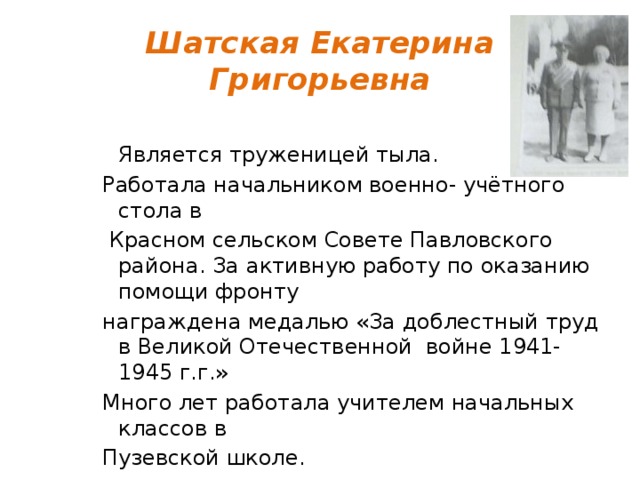 Шатская Екатерина Григорьевна

Является труженицей тыла.

Работала начальником военно- учётного стола в

Красном сельском Совете Павловского района. За активную работу по оказанию помощи фронту

награждена медалью «За доблестный труд в Великой Отечественной войне 1941-1945 г.г.»

Много лет работала учителем начальных классов в

Пузевской школе.